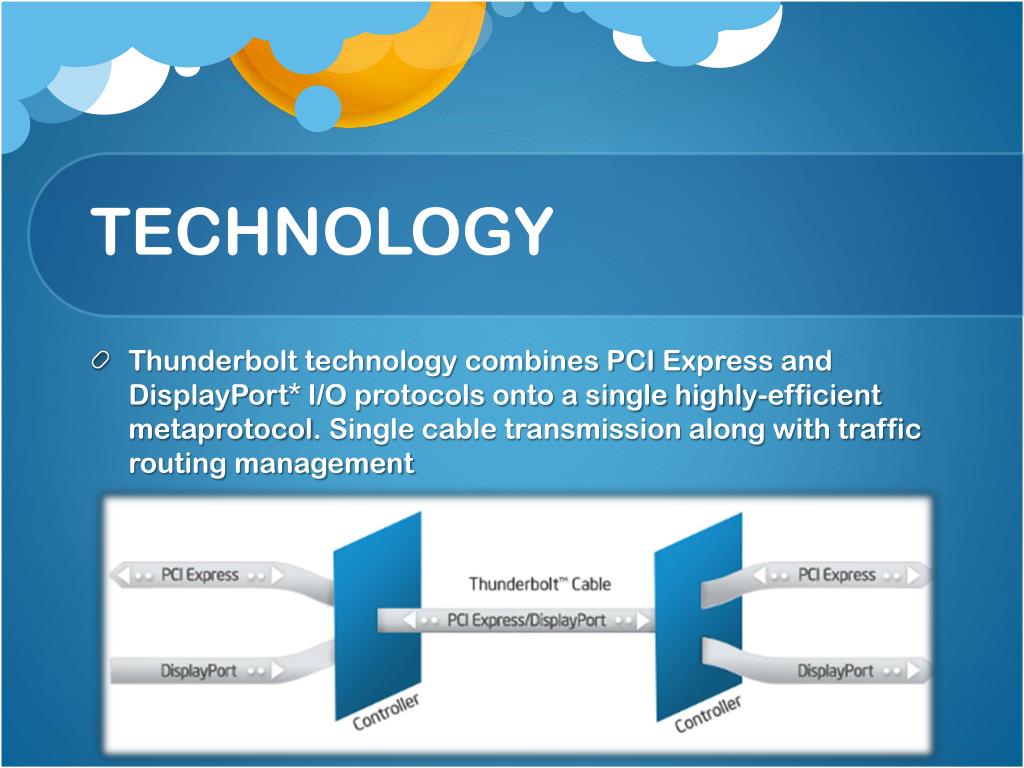 TECHNOLOGY

Thunderbolt technology combines PCI Express and DisplayPort* I/O protocols onto a single highly-efficient metaprotocol. Single cable transmission along with traffic routing management

PCI Express

DisplayPort

Controller

Thunderbolt™ Cable

PCI Express/DisplayPort

Controller

PCI Express

DisplayPort